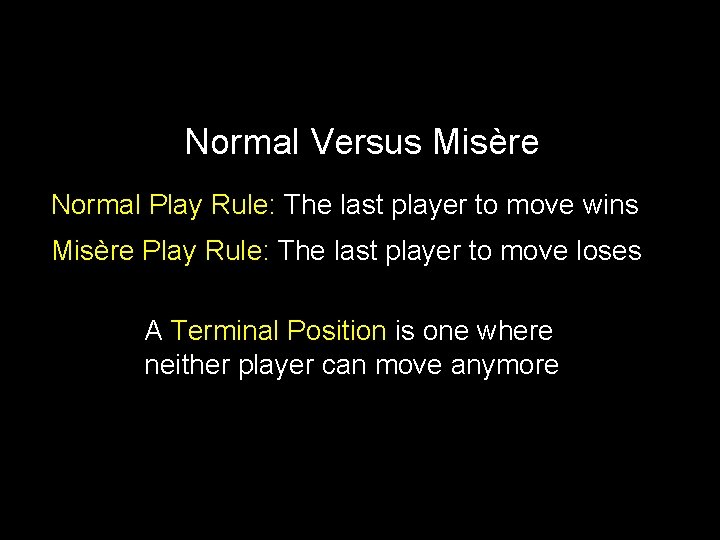 Normal Versus Misère

Normal Play Rule: The last player to move wins

Misère Play Rule: The last player to move loses

A Terminal Position is one where neither player can move anymore